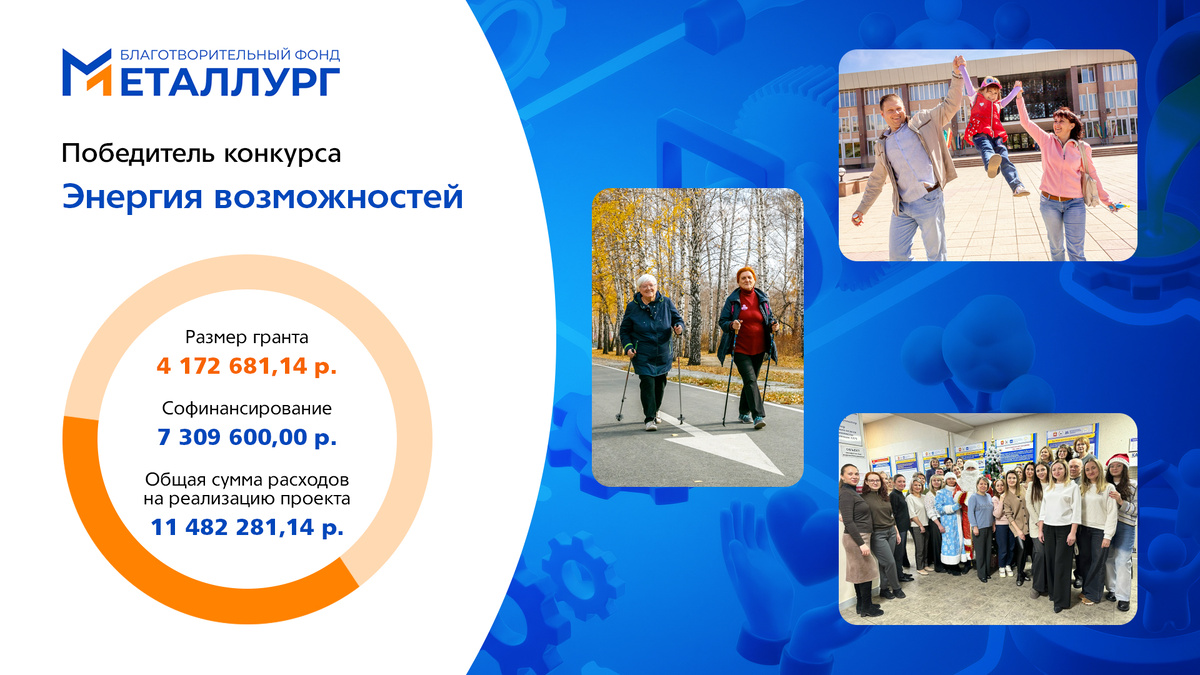 БЛАГОТВОРИТЕЛЬНЫЙ ФОНД
МЕТАЛЛУРГ

Победитель конкурса
Энергия возможностей

Размер гранта
4 172 681,14 р.

Софинансирование
7 309 600,00 р.

Общая сумма расходов на реализацию проекта
11 482 281,14 р.